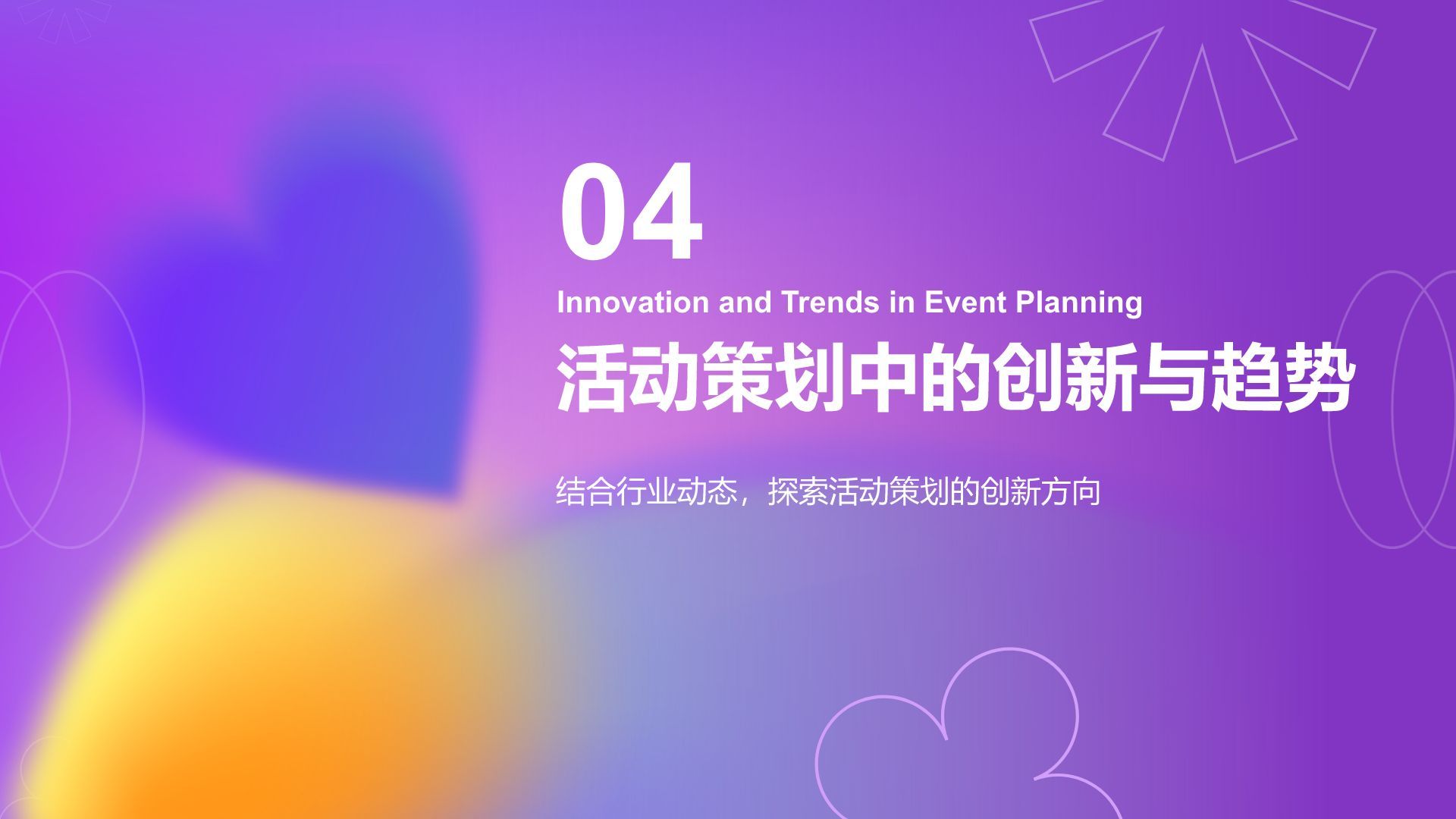 04

Innovation and Trends in Event Planning

活动策划中的创新与趋势

结合行业动态，探索活动策划的创新方向